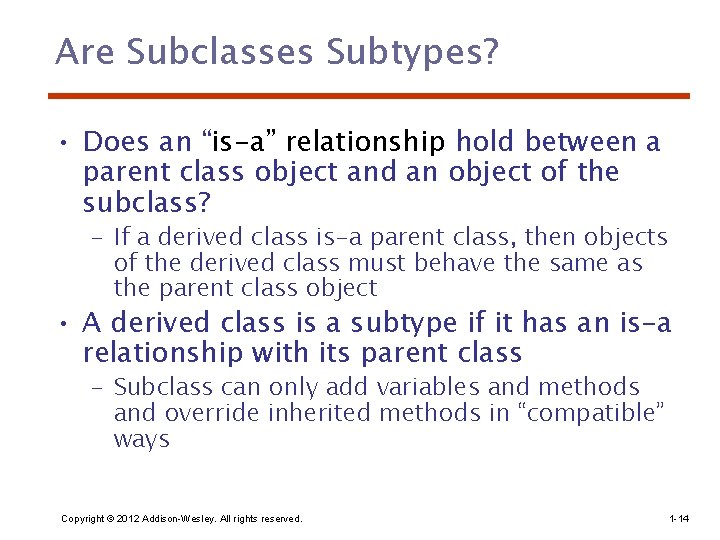 Are Subclasses Subtypes?

• Does an “is-a” relationship hold between a parent class object and an object of the subclass?

– If a derived class is-a parent class, then objects of the derived class must behave the same as the parent class object

• A derived class is a subtype if it has an is-a relationship with its parent class

– Subclass can only add variables and methods and override inherited methods in “compatible” ways

Copyright © 2012 Addison-Wesley. All rights reserved.

1-14